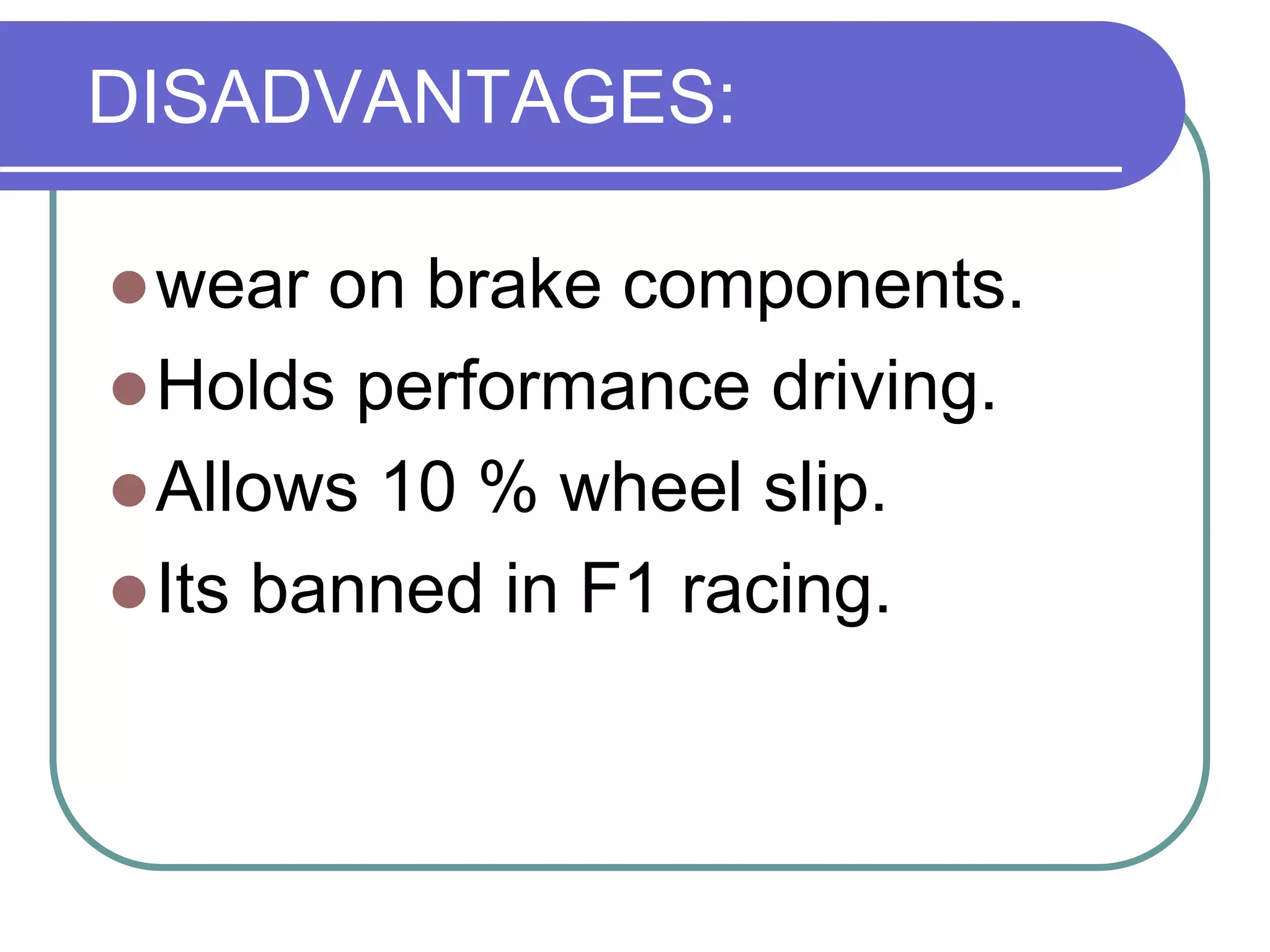 DISADVANTAGES:

- wear on brake components.
- Holds performance driving.
- Allows 10 % wheel slip.
- Its banned in F1 racing.